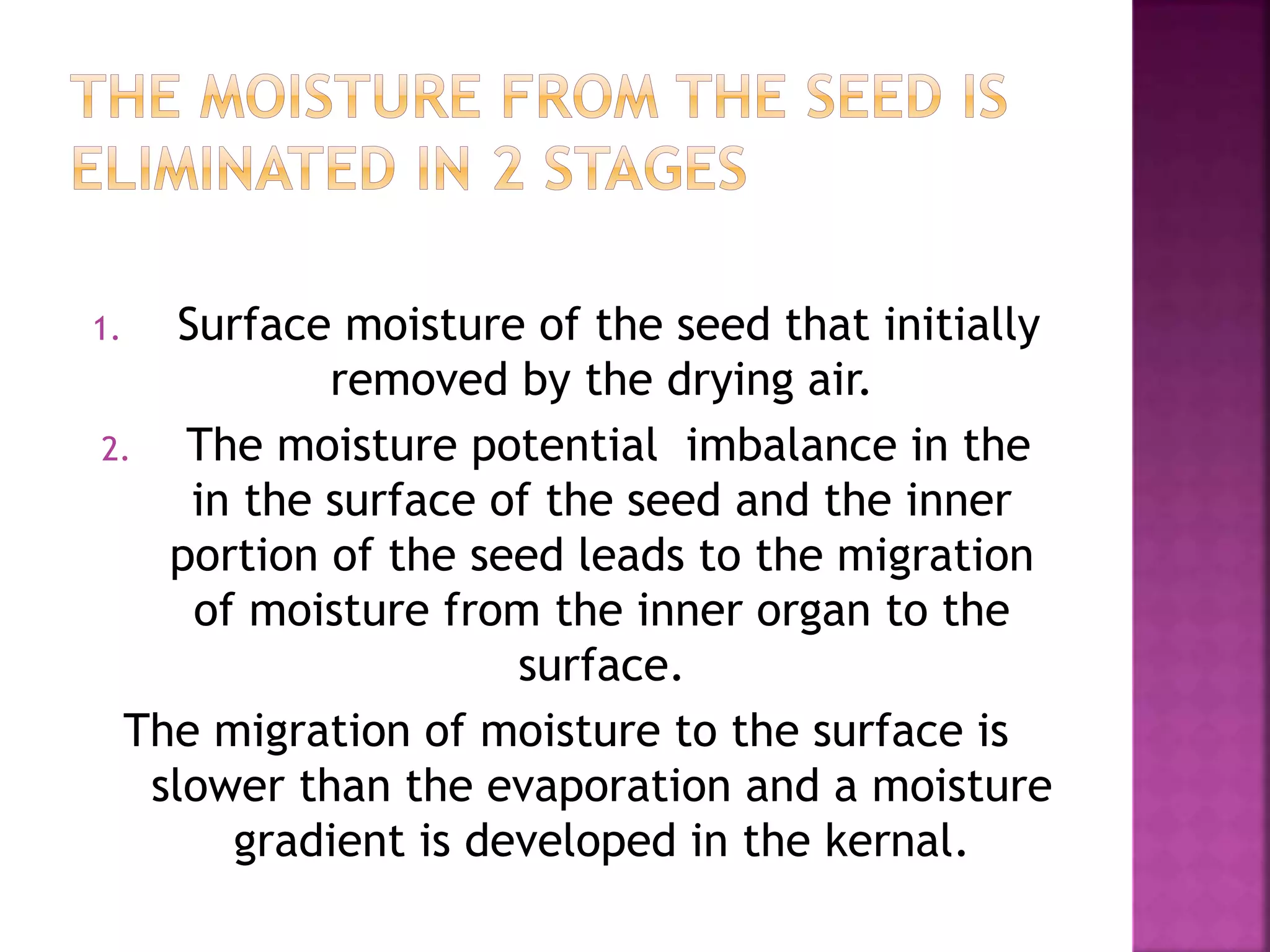 THE MOISTURE FROM THE SEED IS ELIMINATED IN 2 STAGES

1. Surface moisture of the seed that initially removed by the drying air.
2. The moisture potential imbalance in the in the surface of the seed and the inner portion of the seed leads to the migration of moisture from the inner organ to the surface.

The migration of moisture to the surface is slower than the evaporation and a moisture gradient is developed in the kernal.